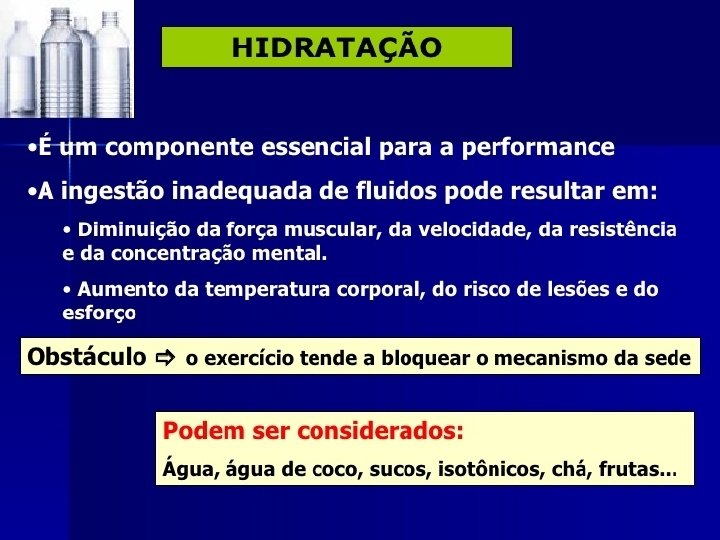 HIDRATAÇÃO

•É um componente essencial para a performance

•A ingestão inadequada de fluidos pode resultar em:

• Diminuição da força muscular, da velocidade, da resistência e da concentração mental.

• Aumento da temperatura corporal, do risco de lesões e do esforço

Obstáculo ⇨ o exercício tende a bloquear o mecanismo da sede

Podem ser considerados:

Água, água de coco, sucos, isotônicos, chá, frutas...